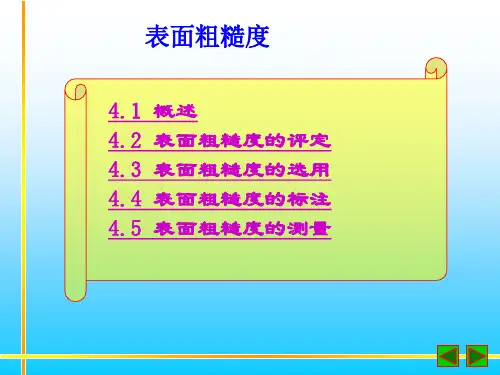 表面粗糙度

4.1 概述
4.2 表面粗糙度的评定
4.3 表面粗糙度的选用
4.4 表面粗糙度的标注
4.5 表面粗糙度的测量